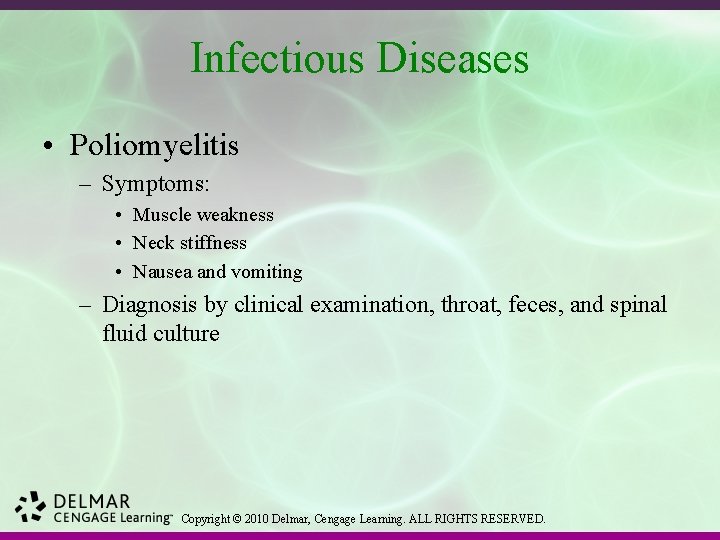 Infectious Diseases

• Poliomyelitis
– Symptoms:
• Muscle weakness
• Neck stiffness
• Nausea and vomiting
– Diagnosis by clinical examination, throat, feces, and spinal fluid culture

DELMAR
CENGAGE Learning™ Copyright © 2010 Delmar, Cengage Learning. ALL RIGHTS RESERVED.